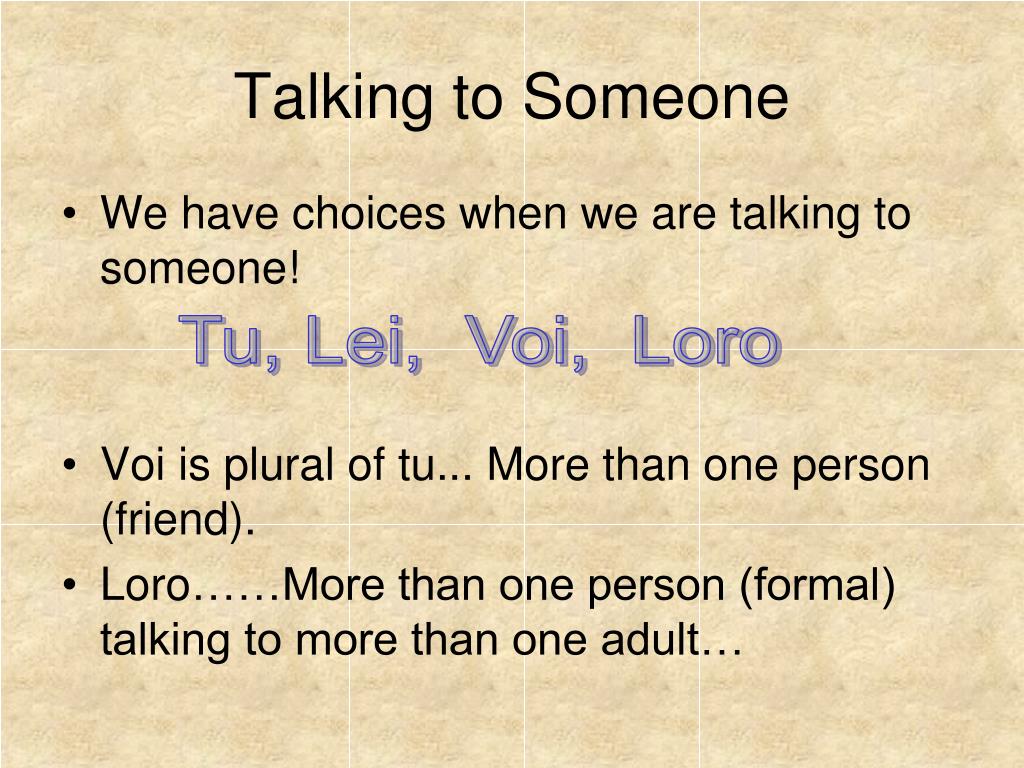 Talking to Someone

• We have choices when we are talking to someone!

Tu, Lei, Voi, Loro

• Voi is plural of tu... More than one person (friend).
• Loro……More than one person (formal) talking to more than one adult…